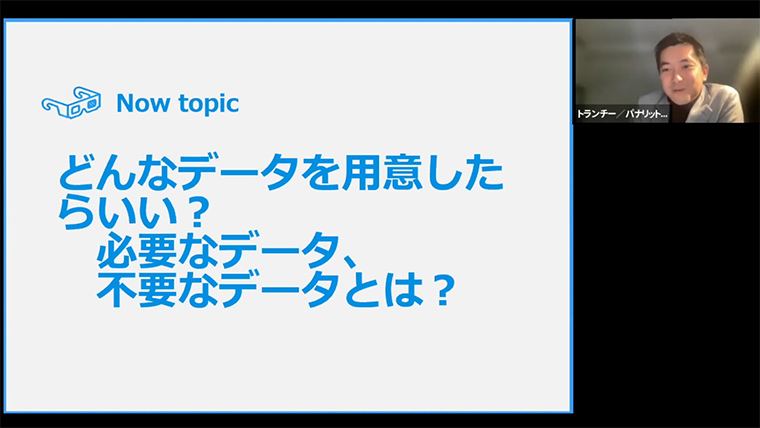 Now topic

どんなデータを用意したらいい？
必要なデータ、
不要なデータとは？

トランチー／パナリット...